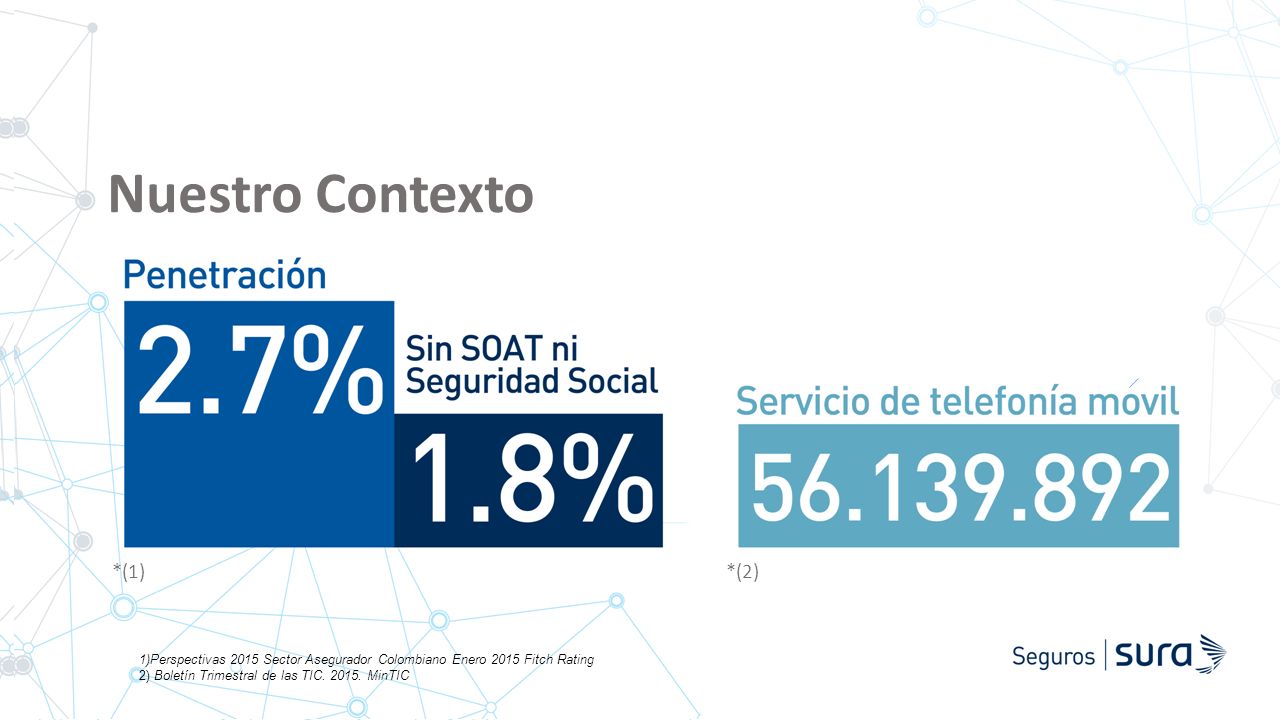 Nuestro Contexto

Penetración

2.7%

Sin SOAT ni Seguridad Social

1.8%

*(1)

Servicio de telefonía movil

56.139.892

*(2)

1)Perspectivas 2015 Sector Asegurador Colombiano Enero 2015 Fitch Rating
2) Boletín Trimestral de las TIC. 2015. MinTIC

Seguros | sura